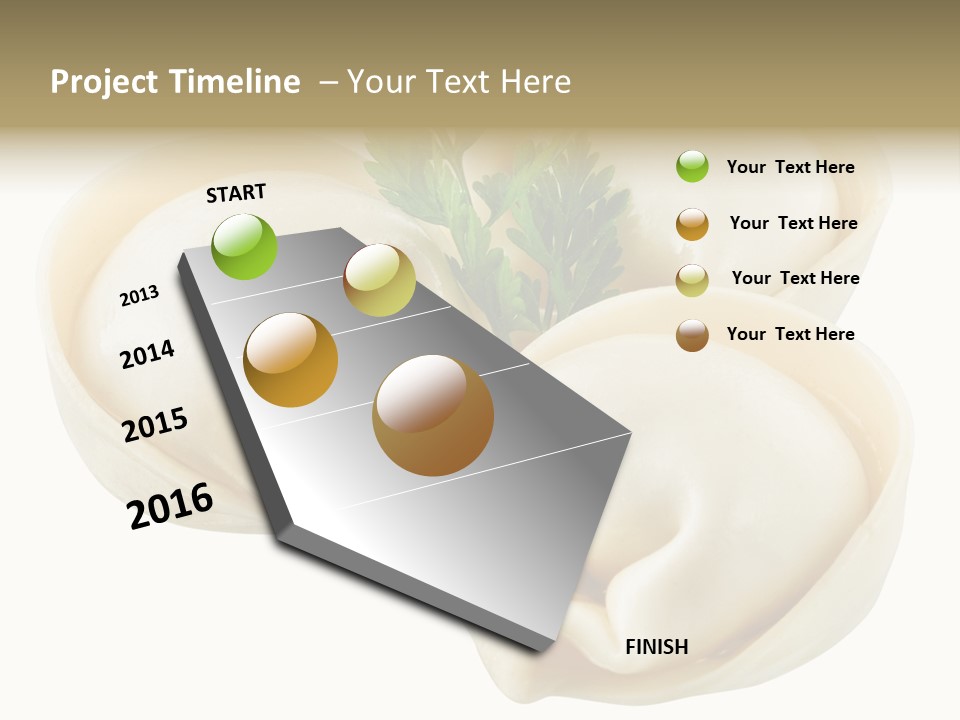 Project Timeline – Your Text Here

START

2013

2014

2015

2016

FINISH

Your Text Here

Your Text Here

Your Text Here

Your Text Here